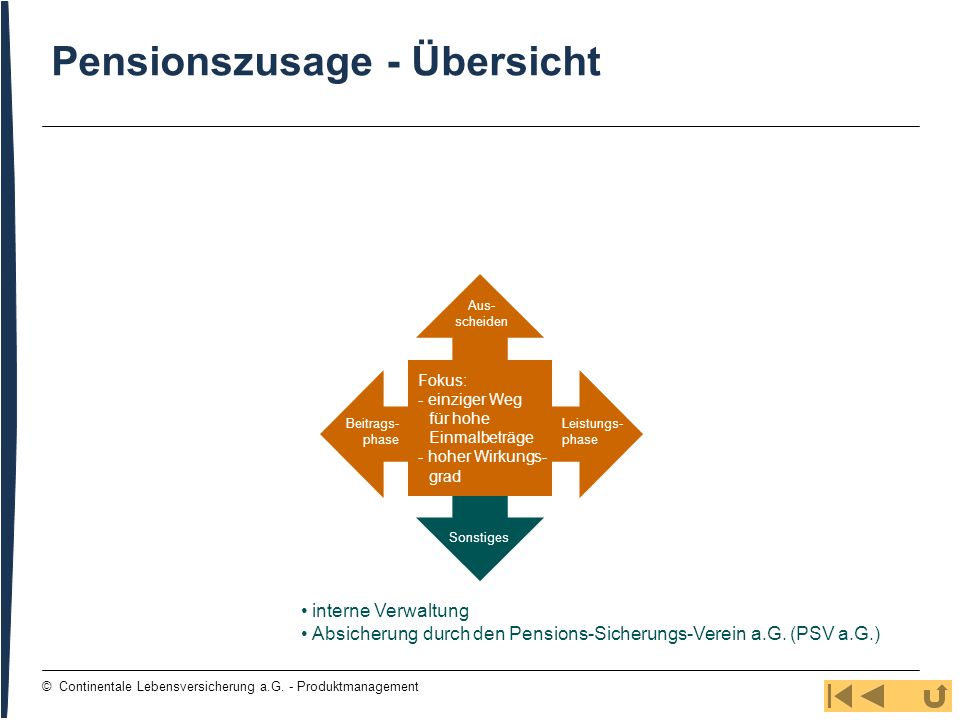 Pensionszusage - Übersicht

Ausscheiden

Beitragsphase

Fokus:
- einziger Weg für hohe Einmalbeträge
- hoher Wirkungsgrad

Leistungsphase

Sonstiges

• interne Verwaltung
• Absicherung durch den Pensions-Sicherungs-Verein a.G. (PSV a.G.)

© Continentale Lebensversicherung a.G. - Produktmanagement